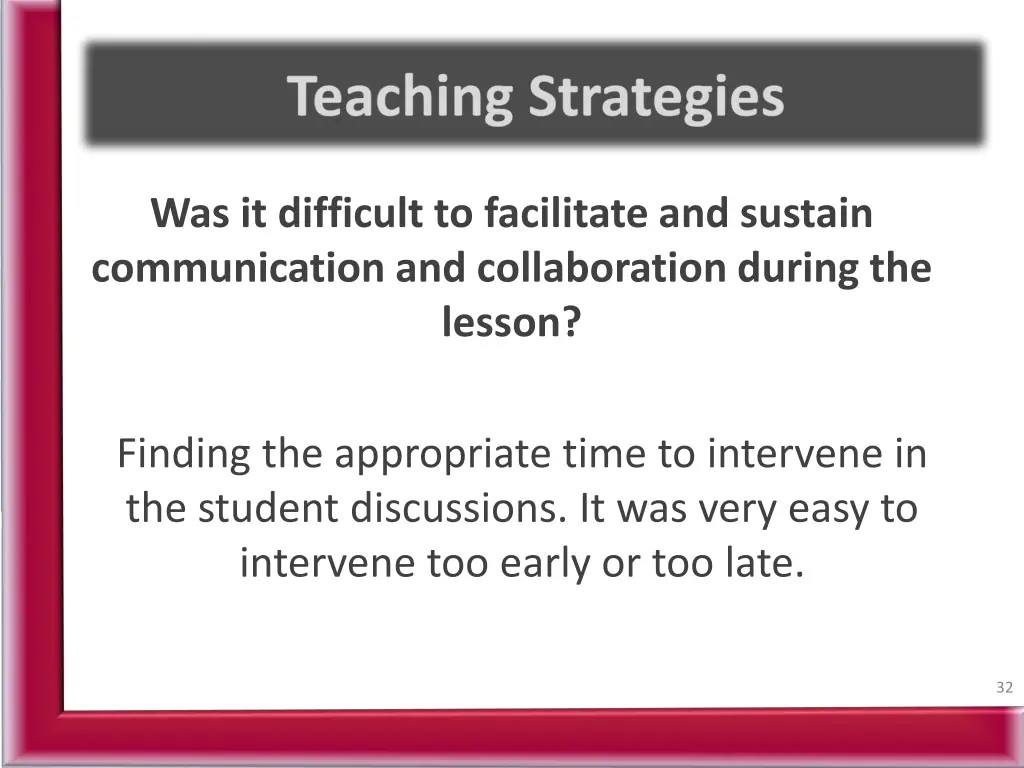 Teaching Strategies

Was it difficult to facilitate and sustain communication and collaboration during the lesson?

Finding the appropriate time to intervene in the student discussions. It was very easy to intervene too early or too late.

32